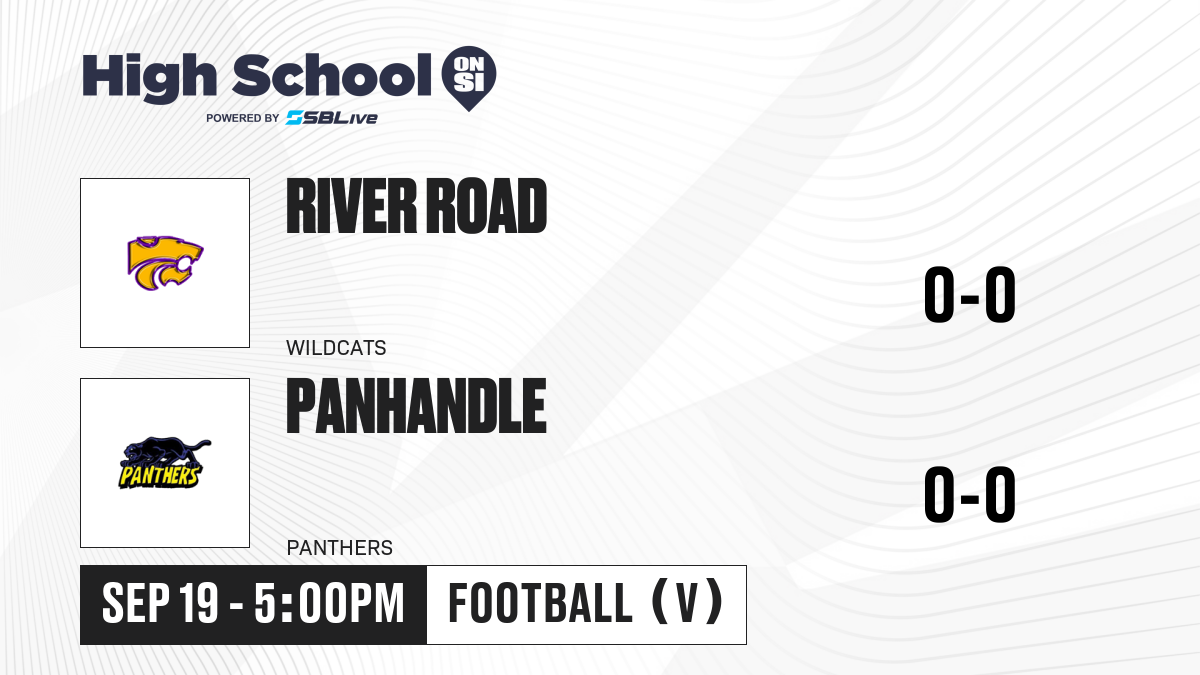 High School ON SI
POWERED BY SBLive

RIVER ROAD
WILDCATS
0-0

PANTHERS
PANHANDLE
PANTHERS
0-0

SEP 19 - 5:00PM
FOOTBALL (V)